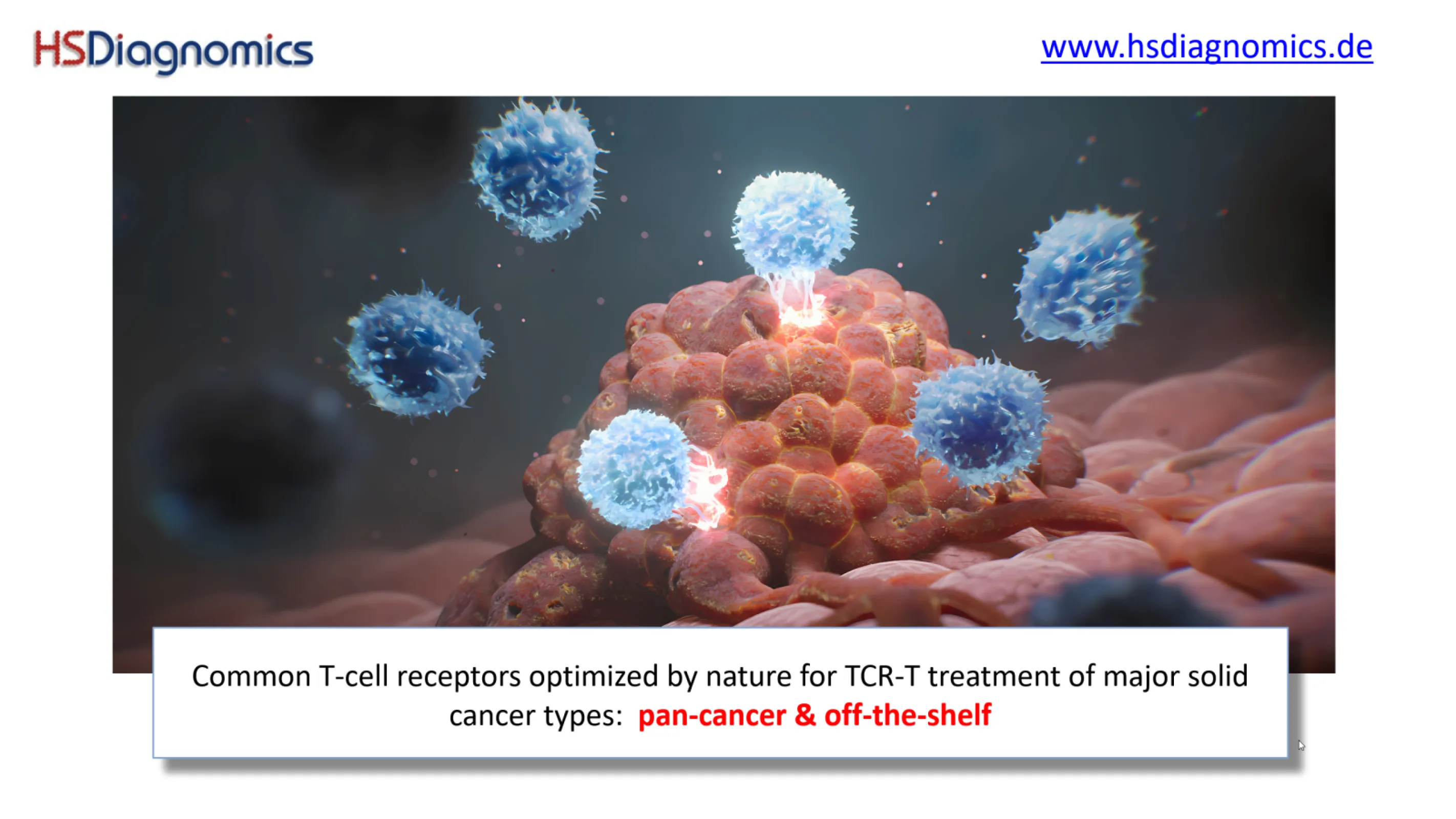 HSDiagnomics

www.hsdiagnomics.de

Common T-cell receptors optimized by nature for TCR-T treatment of major solid cancer types: pan-cancer & off-the-shelf